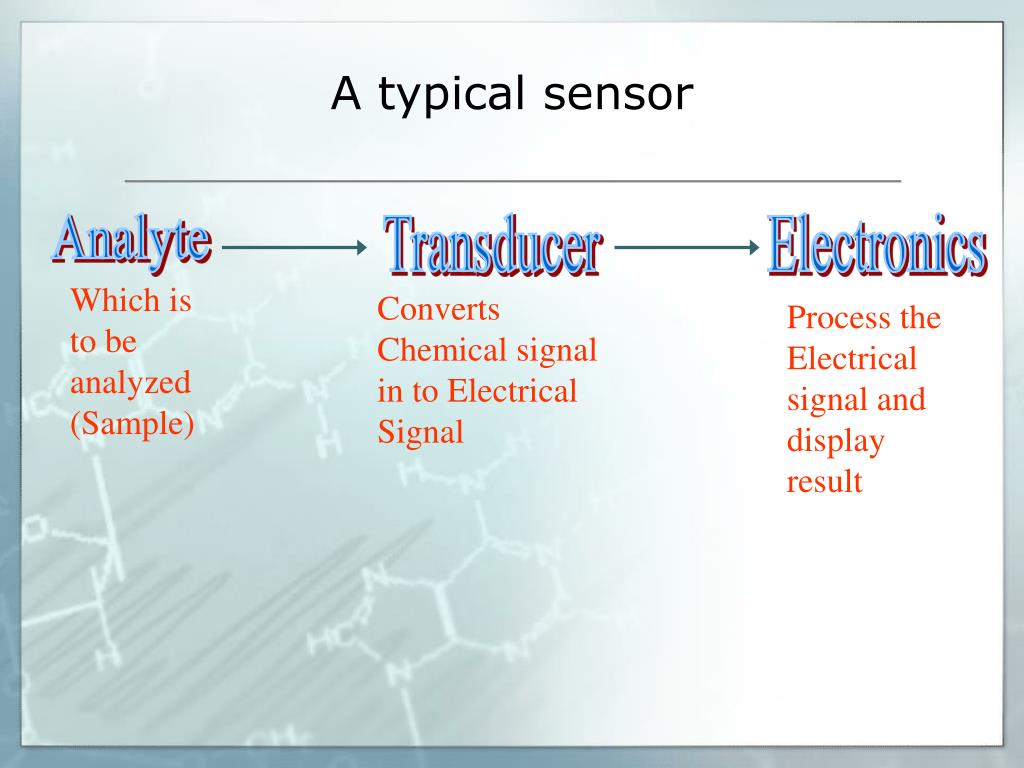 A typical sensor

Analyte

Which is to be analyzed (Sample)

Transducer

Converts Chemical signal in to Electrical Signal

Electronics

Process the Electrical signal and display result